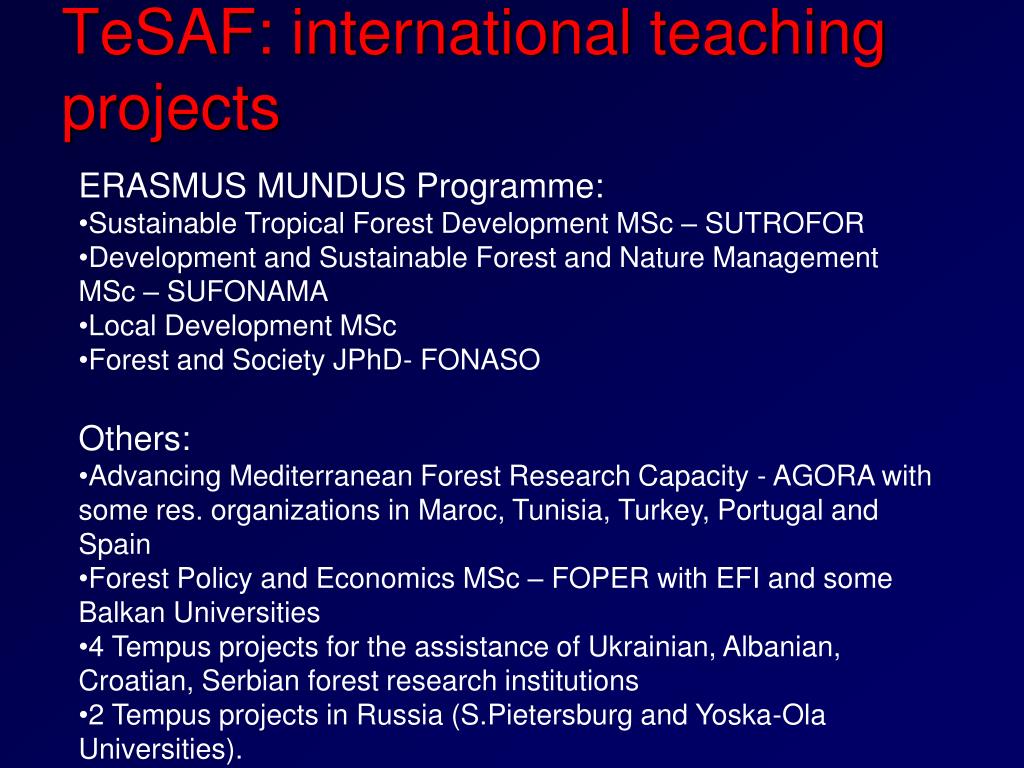 TeSAF: international teaching projects

ERASMUS MUNDUS Programme:
•Sustainable Tropical Forest Development MSc – SUTROFOR
•Development and Sustainable Forest and Nature Management MSc – SUFONAMA
•Local Development MSc
•Forest and Society JPhD- FONASO

Others:
•Advancing Mediterranean Forest Research Capacity - AGORA with some res. organizations in Maroc, Tunisia, Turkey, Portugal and Spain
•Forest Policy and Economics MSc – FOPER with EFI and some Balkan Universities
•4 Tempus projects for the assistance of Ukrainian, Albanian, Croatian, Serbian forest research institutions
•2 Tempus projects in Russia (S.Pietersburg and Yoska-Ola Universities).